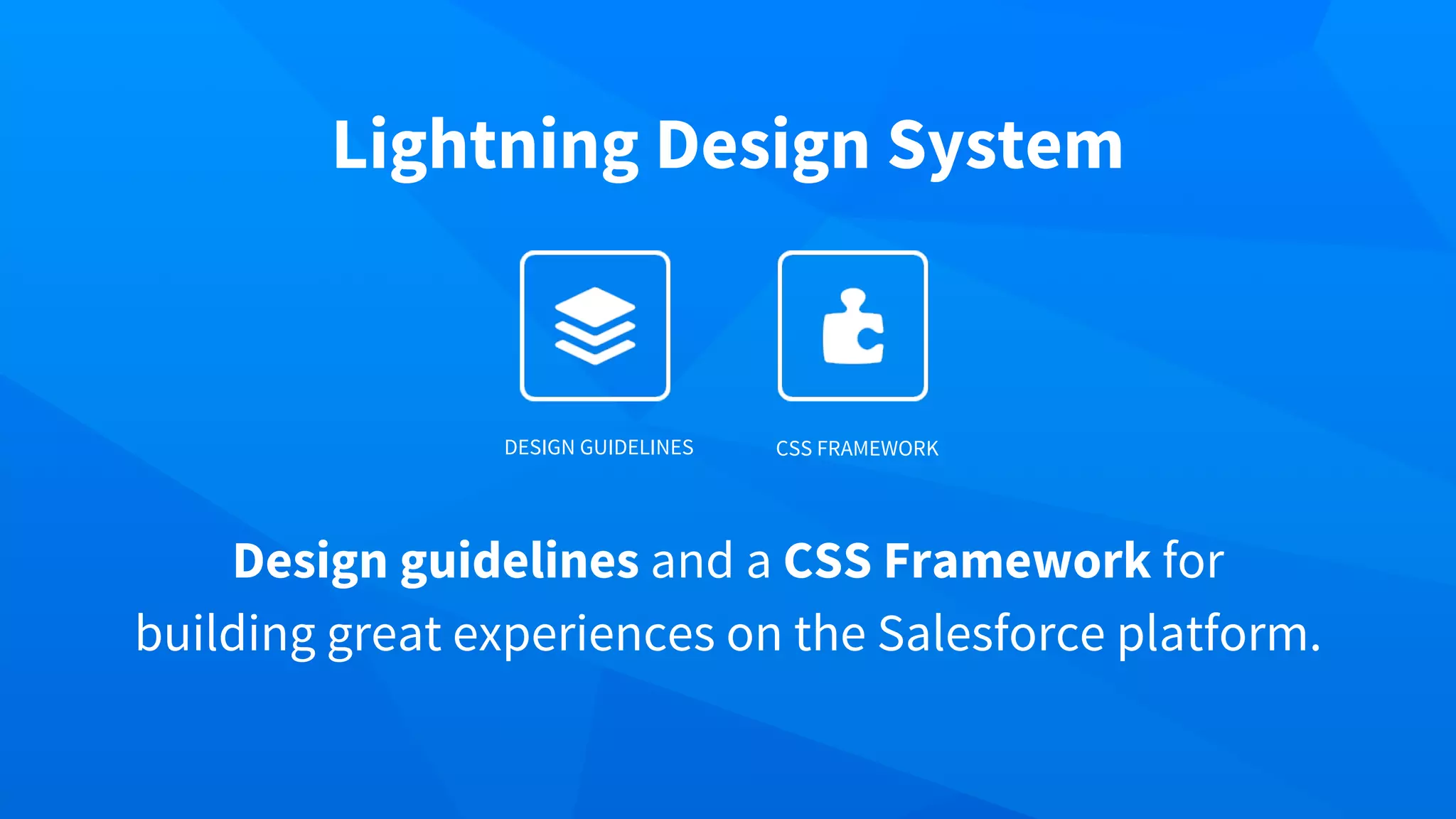 Lightning Design System

DESIGN GUIDELINES

CSS FRAMEWORK

Design guidelines and a CSS Framework for building great experiences on the Salesforce platform.